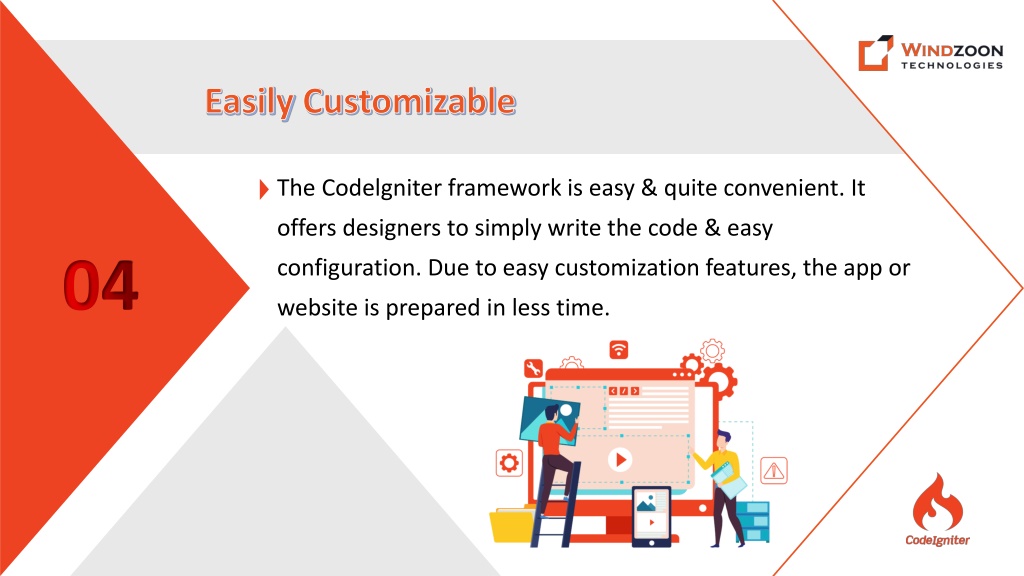 WINDZOON
TECHNOLOGIES

Easily Customizable

04

The CodeIgniter framework is easy & quite convenient. It offers designers to simply write the code & easy configuration. Due to easy customization features, the app or website is prepared in less time.

CodeIgniter